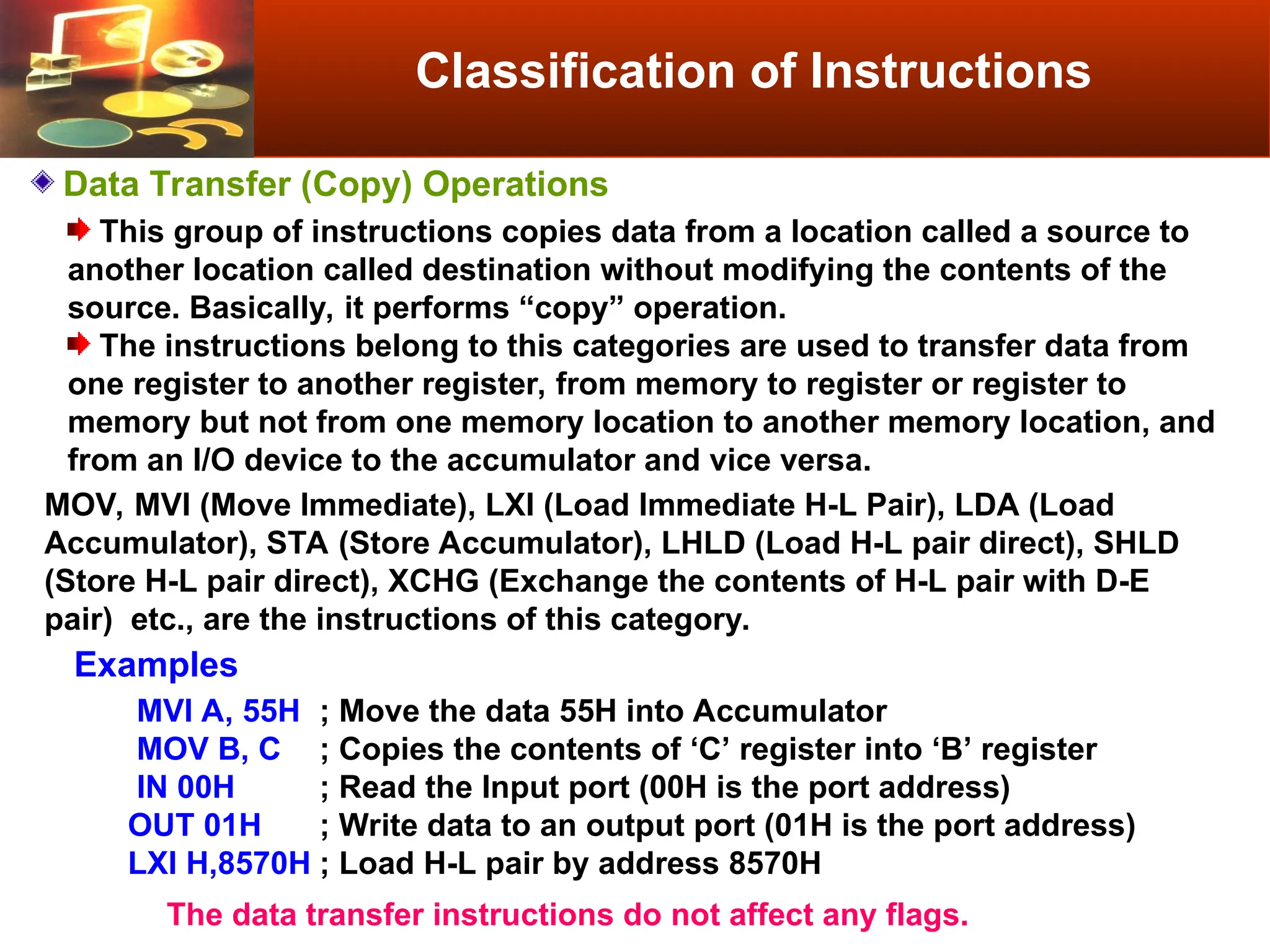 Classification of Instructions

Data Transfer (Copy) Operations

This group of instructions copies data from a location called a source to another location called destination without modifying the contents of the source. Basically, it performs “copy” operation.

The instructions belong to this categories are used to transfer data from one register to another register, from memory to register or register to memory but not from one memory location to another memory location, and from an I/O device to the accumulator and vice versa.

MOV, MVI (Move Immediate), LXI (Load Immediate H-L Pair), LDA (Load Accumulator), STA (Store Accumulator), LHLD (Load H-L pair direct), SHLD (Store H-L pair direct), XCHG (Exchange the contents of H-L pair with D-E pair) etc., are the instructions of this category.

Examples

MVI A, 55H ; Move the data 55H into Accumulator
MOV B, C ; Copies the contents of ‘C’ register into ‘B’ register
IN 00H ; Read the Input port (00H is the port address)
OUT 01H ; Write data to an output port (01H is the port address)
LXI H,8570H ; Load H-L pair by address 8570H

The data transfer instructions do not affect any flags.